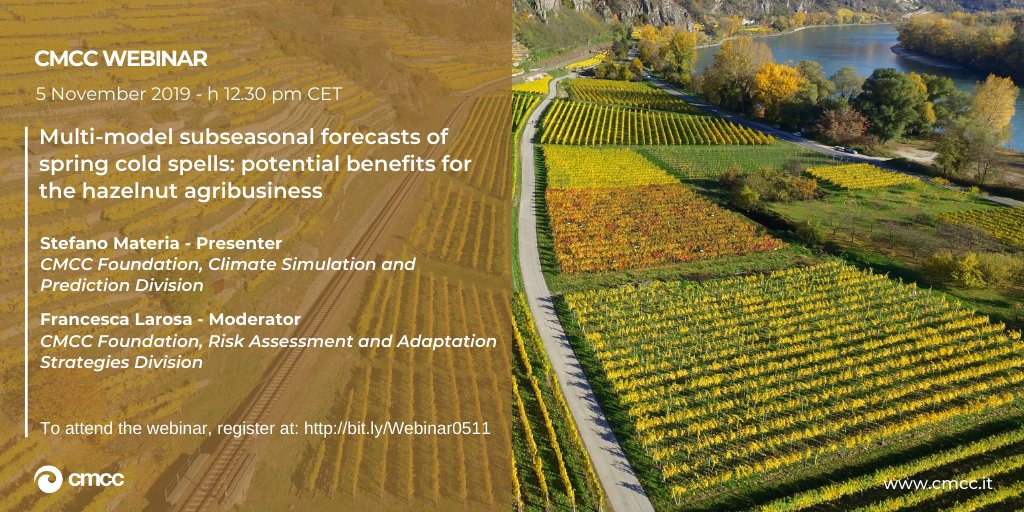 CMCC WEBINAR

5 November 2019 - h 12.30 pm CET

Multi-model subseasonal forecasts of spring cold spells: potential benefits for the hazelnut agribusiness

Stefano Materia - Presenter
CMCC Foundation, Climate Simulation and Prediction Division

Francesca Larosa - Moderator
CMCC Foundation, Risk Assessment and Adaptation Strategies Division

To attend the webinar, register at: http://bit.ly/Webinar0511

cmcc

www.cmcc.it